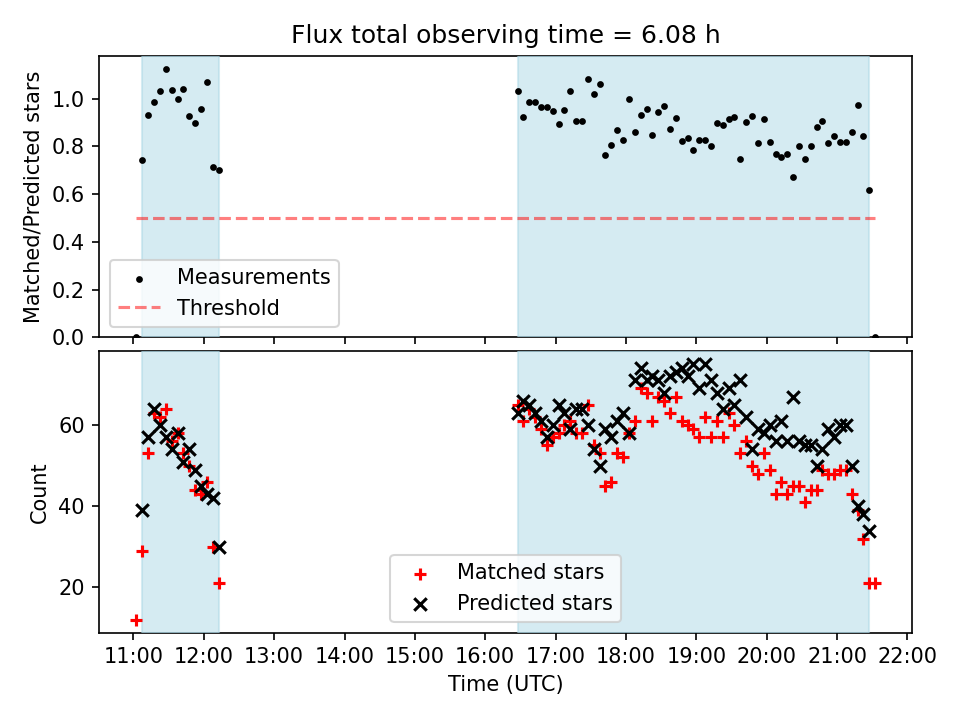 Flux total observing time = 6.08 h

Matched/Predicted stars

1.0
0.8
0.6
0.4
0.2
0.0

Measurements
Threshold

Count

60
40
20

Matched stars
Predicted stars

11:00 12:00 13:00 14:00 15:00 16:00 17:00 18:00 19:00 20:00 21:00 22:00

Time (UTC)